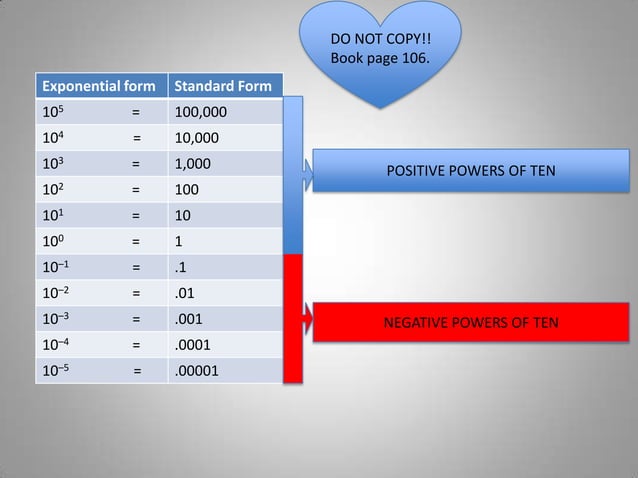 DO NOT COPY!!
Book page 106.

| Exponential form | Standard Form |
|---|---|
| $10^5$ = | 100,000 |
| $10^4$ = | 10,000 |
| $10^3$ = | 1,000 |
| $10^2$ = | 100 |
| $10^1$ = | 10 |
| $10^0$ = | 1 |
| $10^{-1}$ = | .1 |
| $10^{-2}$ = | .01 |
| $10^{-3}$ = | .001 |
| $10^{-4}$ = | .0001 |
| $10^{-5}$ = | .00001 |

POSITIVE POWERS OF TEN

NEGATIVE POWERS OF TEN